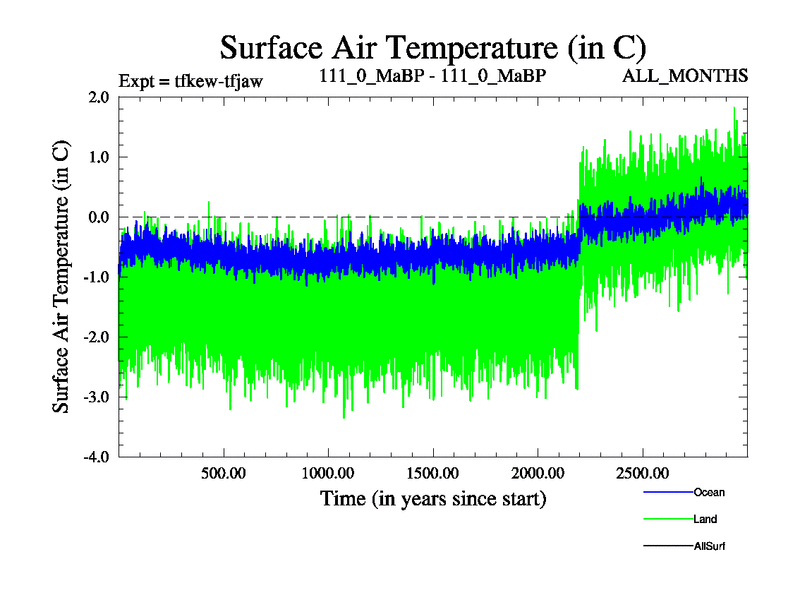 Surface Air Temperature (in C)

Expt = tfkew-tfjaw

111_0_MaBP - 111_0_MaBP

ALL_MONTHS

Surface Air Temperature (in C)

2.0
1.0
0.0
-1.0
-2.0
-3.0
-4.0

500.00
1000.00
1500.00
2000.00
2500.00

Time (in years since start)

Ocean
Land
AllSurf